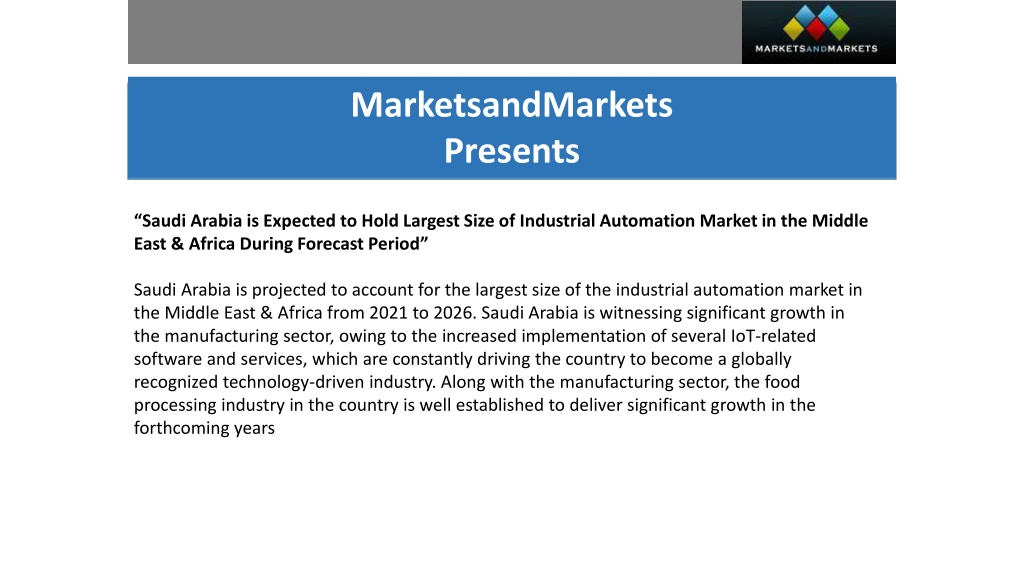 MARKETSANDMARKETS

MarketsandMarkets
Presents

“Saudi Arabia is Expected to Hold Largest Size of Industrial Automation Market in the Middle East & Africa During Forecast Period”

Saudi Arabia is projected to account for the largest size of the industrial automation market in the Middle East & Africa from 2021 to 2026. Saudi Arabia is witnessing significant growth in the manufacturing sector, owing to the increased implementation of several IoT-related software and services, which are constantly driving the country to become a globally recognized technology-driven industry. Along with the manufacturing sector, the food processing industry in the country is well established to deliver significant growth in the forthcoming years